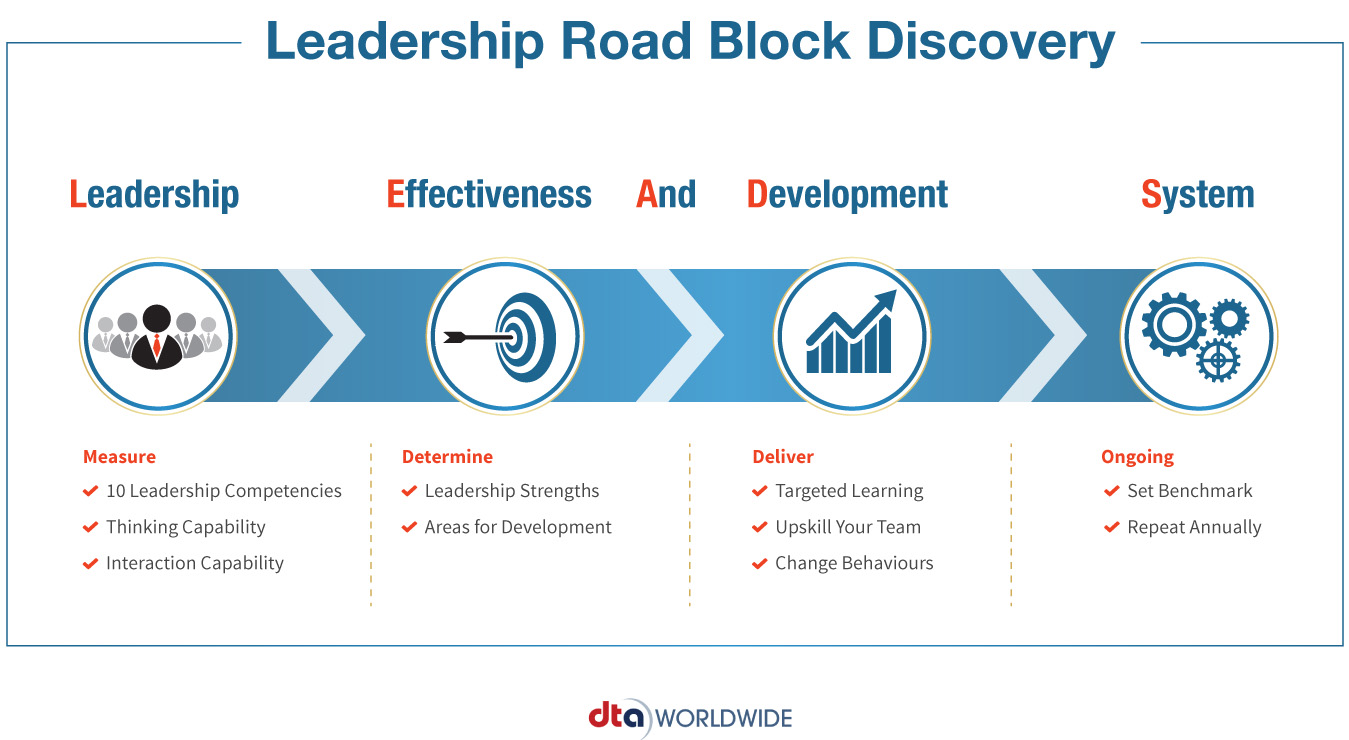 Leadership Road Block Discovery

Leadership Effectiveness And Development System

Measure
10 Leadership Competencies
Thinking Capability
Interaction Capability

Determine
Leadership Strengths
Areas for Development

Deliver
Targeted Learning
Upskill Your Team
Change Behaviours

Ongoing
Set Benchmark
Repeat Annually

dta WORLDWIDE